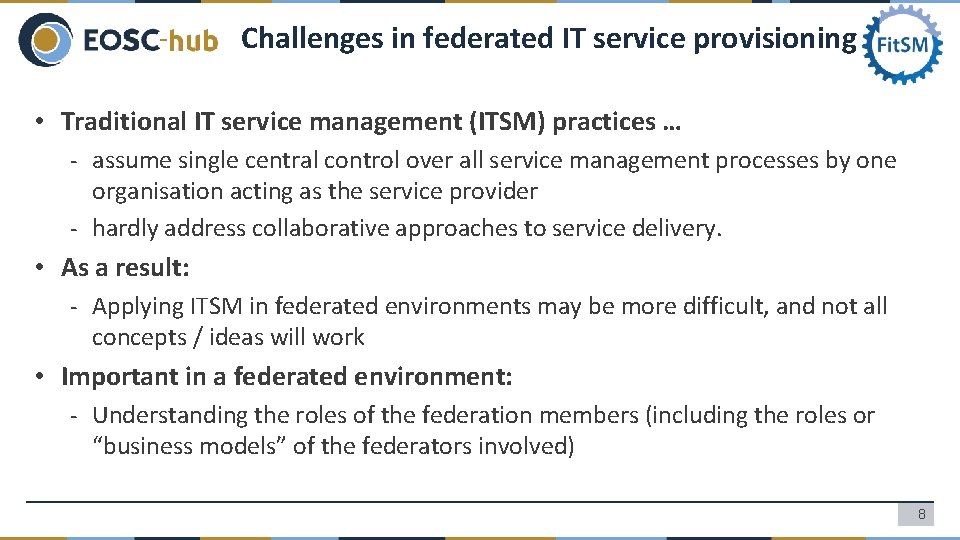 EOSC-hub

Challenges in federated IT service provisioning

FitSM

• Traditional IT service management (ITSM) practices …

- assume single central control over all service management processes by one organisation acting as the service provider
- hardly address collaborative approaches to service delivery.

• As a result:

- Applying ITSM in federated environments may be more difficult, and not all concepts / ideas will work

• Important in a federated environment:

- Understanding the roles of the federation members (including the roles or “business models” of the federators involved)

8